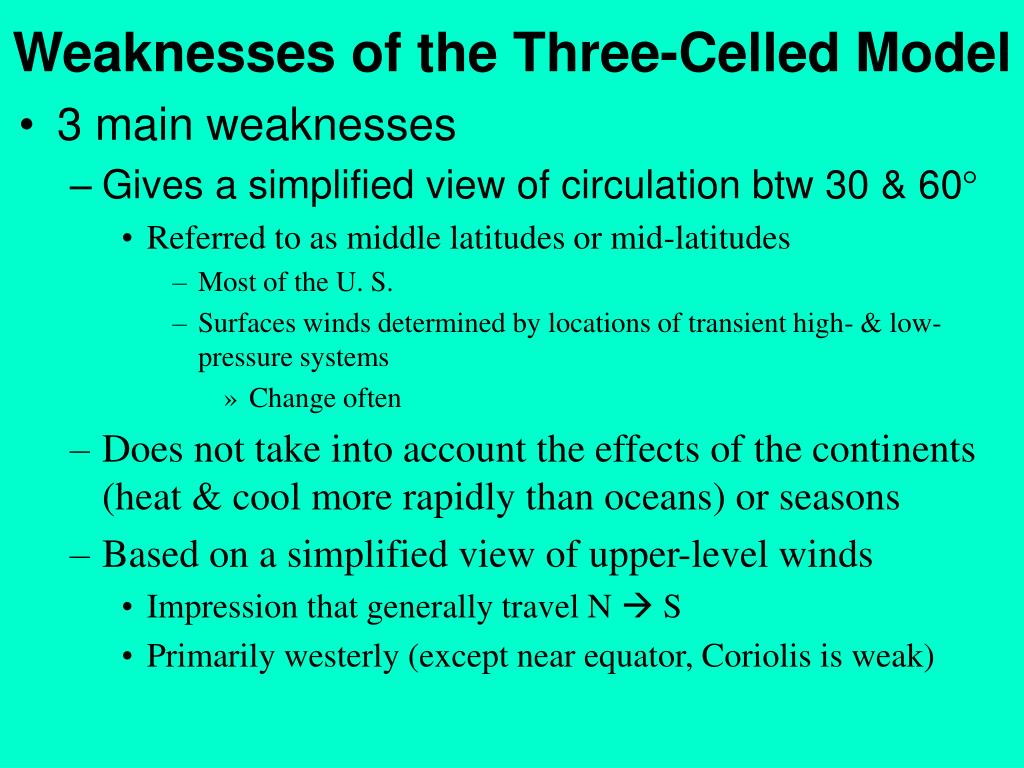 Weaknesses of the Three-Celled Model

• 3 main weaknesses

– Gives a simplified view of circulation btw 30 & 60°

• Referred to as middle latitudes or mid-latitudes

– Most of the U. S.

– Surfaces winds determined by locations of transient high- & low-pressure systems

» Change often

– Does not take into account the effects of the continents (heat & cool more rapidly than oceans) or seasons

– Based on a simplified view of upper-level winds

• Impression that generally travel N → S

• Primarily westerly (except near equator, Coriolis is weak)